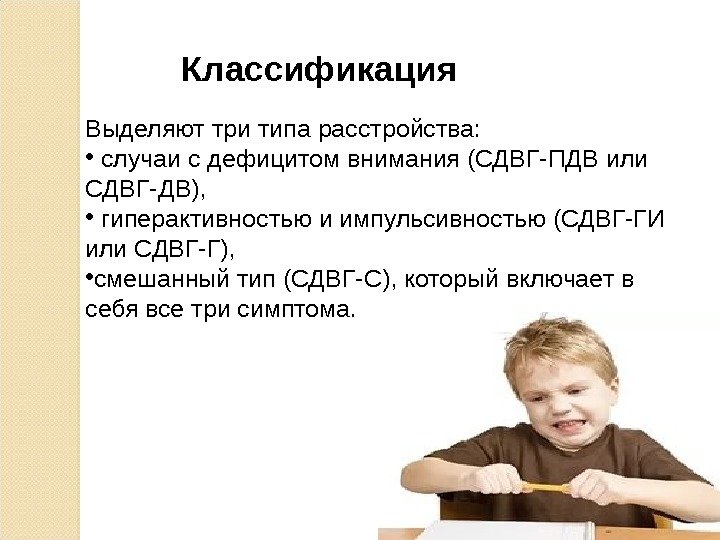 Классификация

Выделяют три типа расстройства:
• случаи с дефицитом внимания (СДВГ-ПДВ или СДВГ-ДВ),
• гиперактивностью и импульсивностью (СДВГ-ГИ или СДВГ-Г),
•смешанный тип (СДВГ-С), который включает в себя все три симптома.